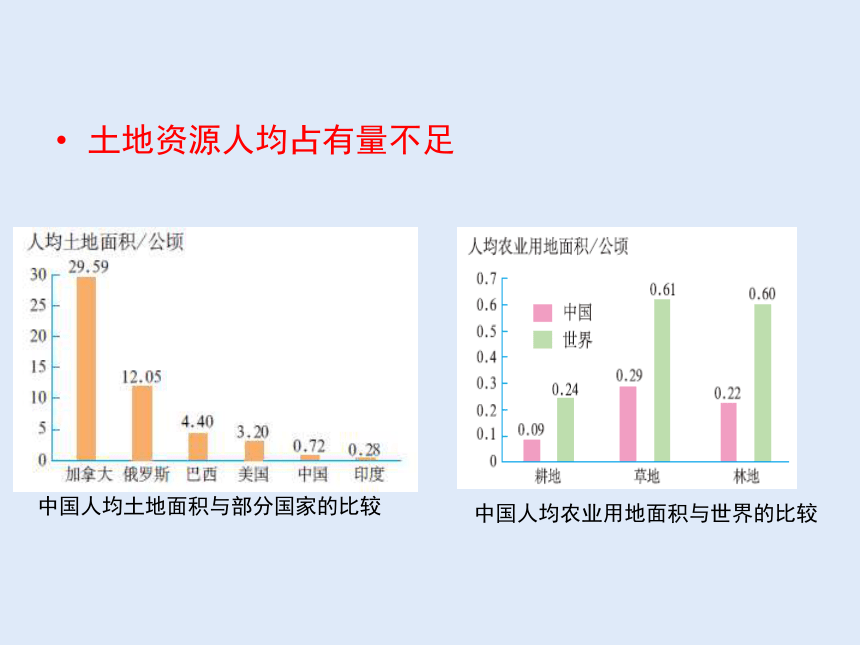 • 土地资源人均占有量不足

人均土地面积/公顷

30
25
20
15
10
5
0

29.59
12.05
4.40
3.20
0.72
0.28

加拿大 俄罗斯 巴西 美国 中国 印度

中国人均土地面积与部分国家的比较

人均农业用地面积/公顷

0.7
0.6
0.5
0.4
0.3
0.2
0.1
0

中国
世界

0.09
0.24
0.29
0.61
0.22
0.60

耕地 草地 林地

中国人均农业用地面积与世界的比较